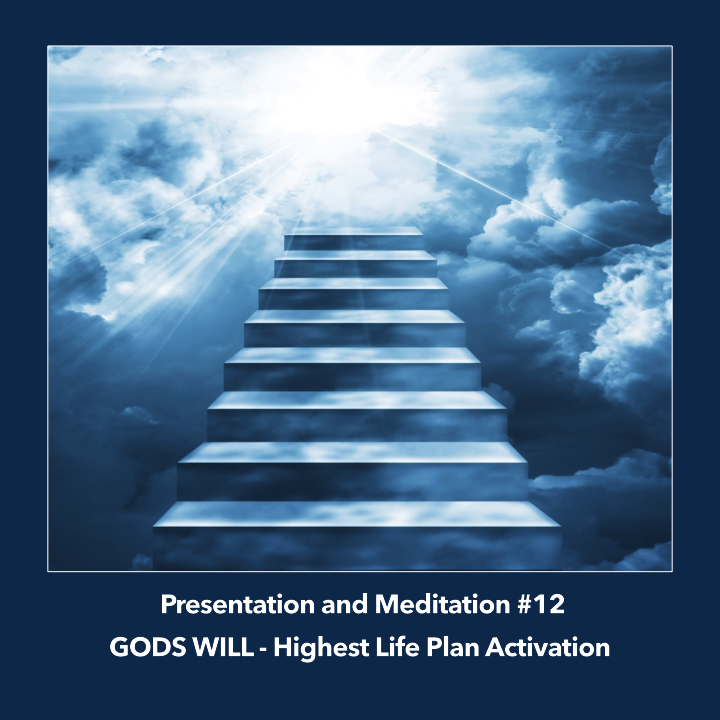 Presentation and Meditation #12
GODS WILL - Highest Life Plan Activation